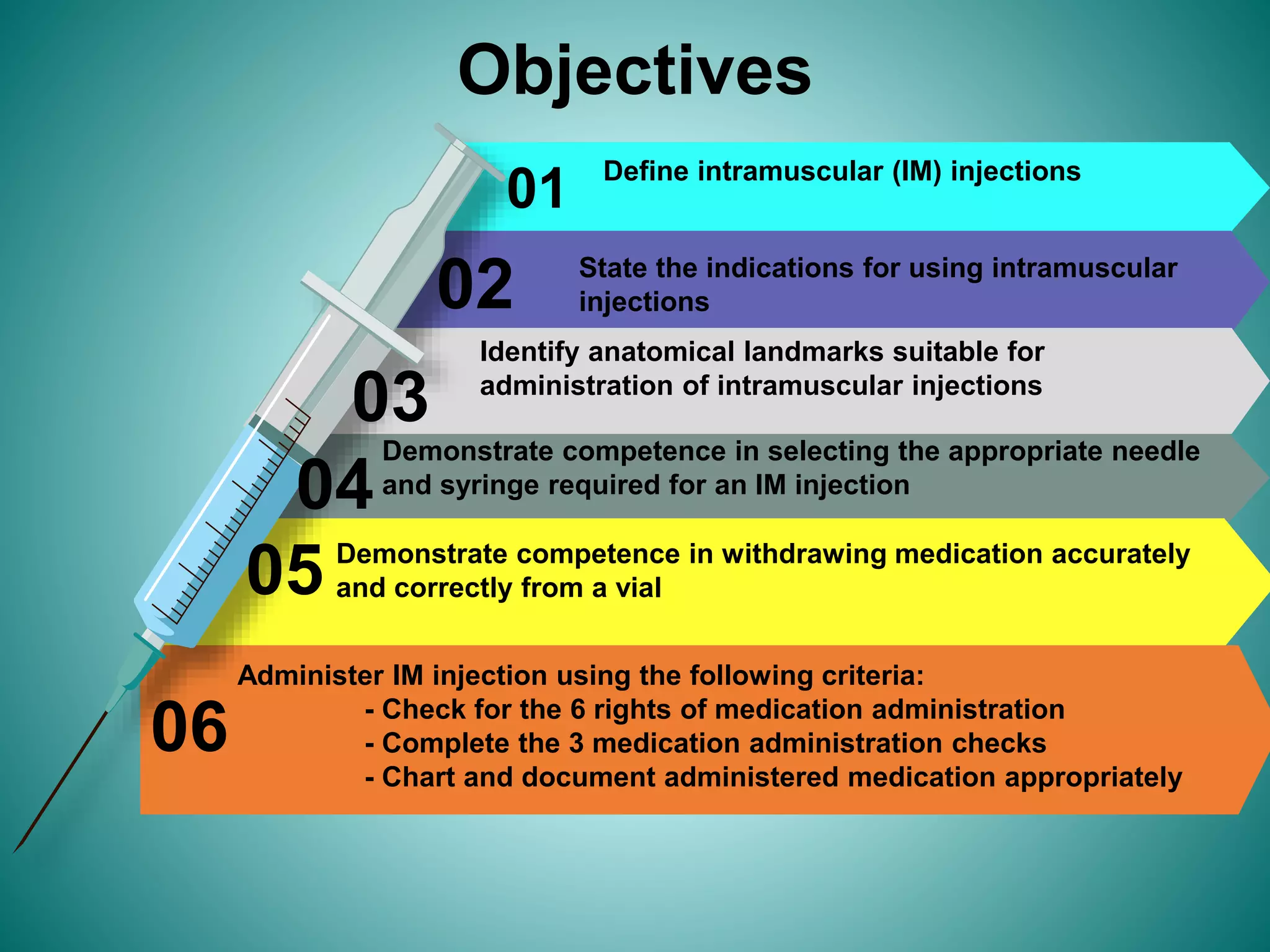 Objectives

01 Define intramuscular (IM) injections

02 State the indications for using intramuscular injections

03 Identify anatomical landmarks suitable for administration of intramuscular injections

04 Demonstrate competence in selecting the appropriate needle and syringe required for an IM injection

05 Demonstrate competence in withdrawing medication accurately and correctly from a vial

06 Administer IM injection using the following criteria:
- Check for the 6 rights of medication administration
- Complete the 3 medication administration checks
- Chart and document administered medication appropriately